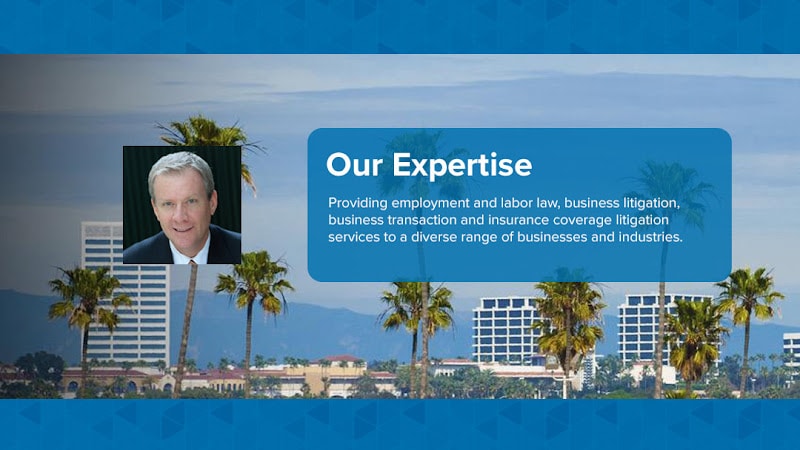 Our Expertise

Providing employment and labor law, business litigation, business transaction and insurance coverage litigation services to a diverse range of businesses and industries.